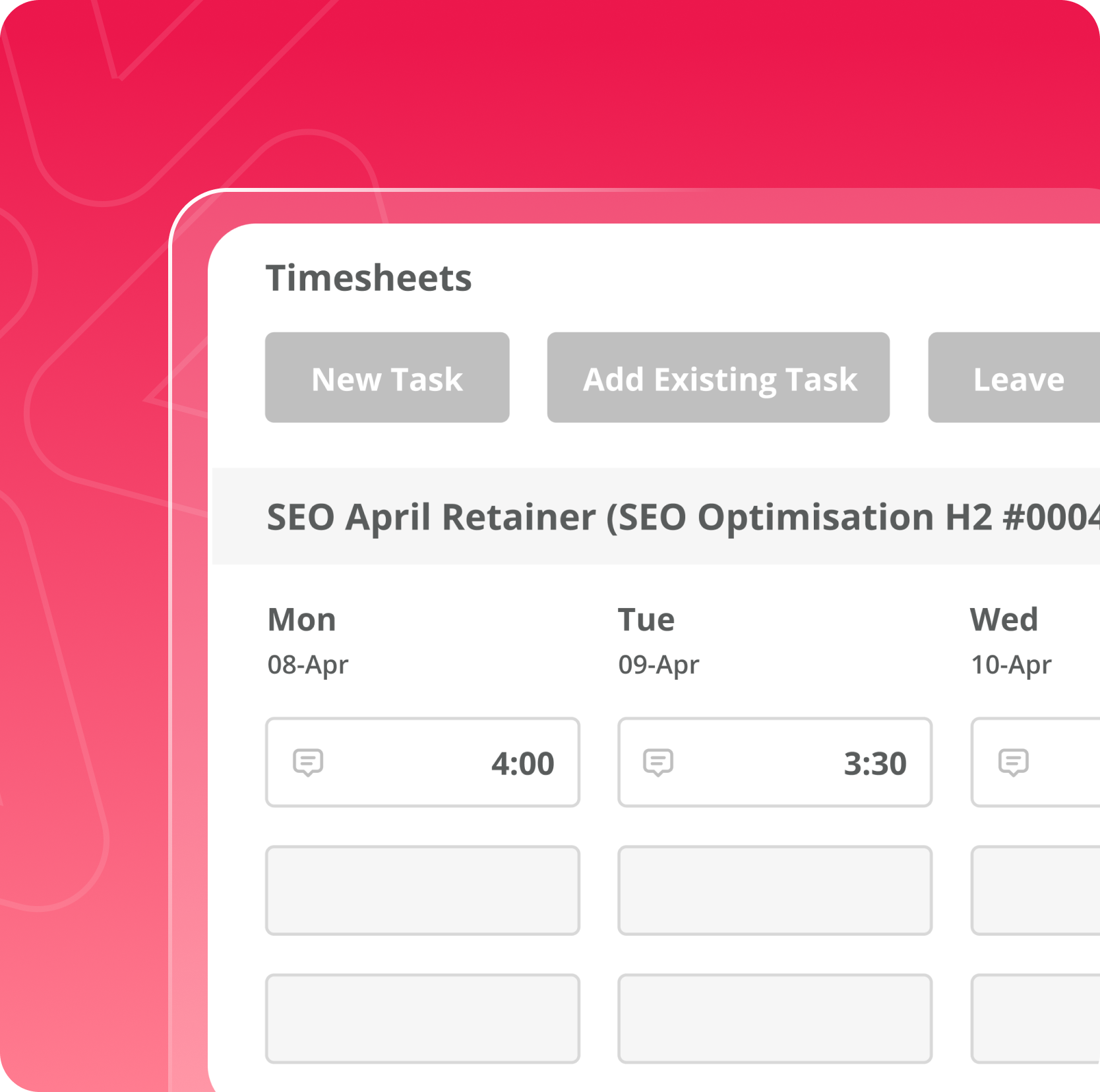 Timesheets

New Task

Add Existing Task

Leave

SEO April Retainer (SEO Optimisation H2 #0004

Mon
08-Apr

Tue
09-Apr

Wed
10-Apr

4:00

3:30